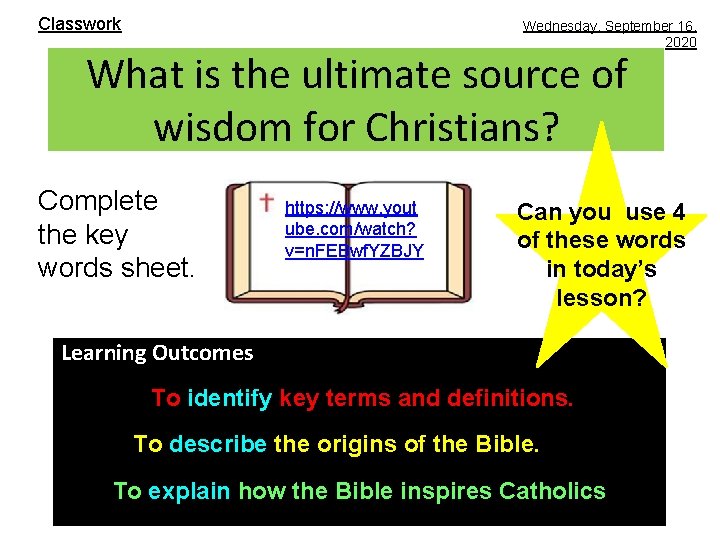 Classwork

Wednesday, September 16, 2020

What is the ultimate source of wisdom for Christians?

Complete the key words sheet.

https://www.youtube.com/watch?v=nFEBwfYZBJY

Can you use 4 of these words in today's lesson?

Learning Outcomes

To identify key terms and definitions.

To describe the origins of the Bible.

To explain how the Bible inspires Catholics